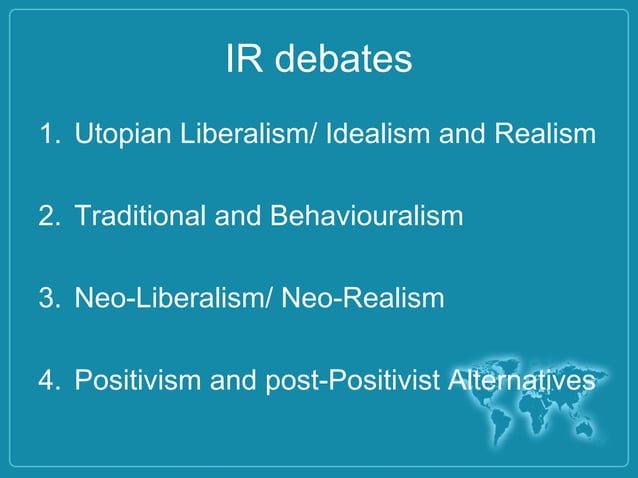 IR debates

1. Utopian Liberalism/ Idealism and Realism

2. Traditional and Behaviouralism

3. Neo-Liberalism/ Neo-Realism

4. Positivism and post-Positivist Alternatives